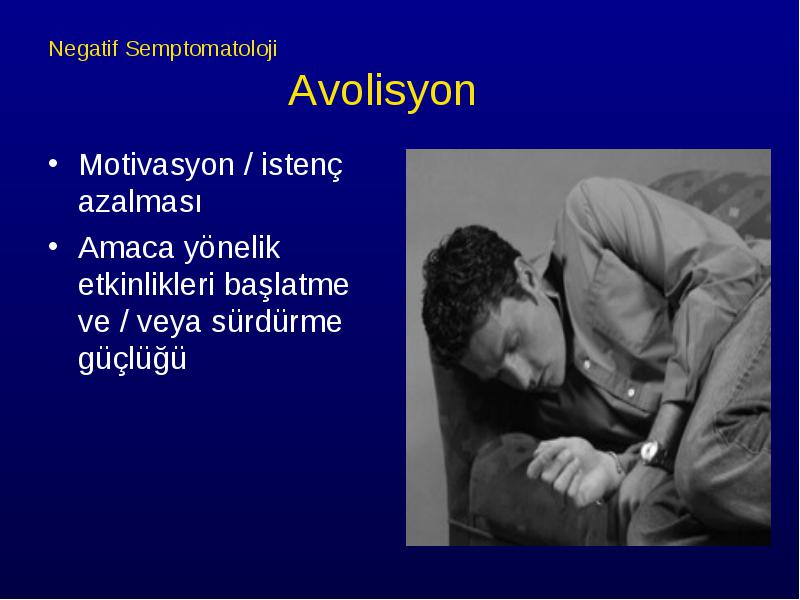 Negatif Semptomatoloji

Avolisyon

• Motivasyon / istenç azalması
• Amaca yönelik etkinlikleri başlatme ve / veya sürdürme güçlüğü